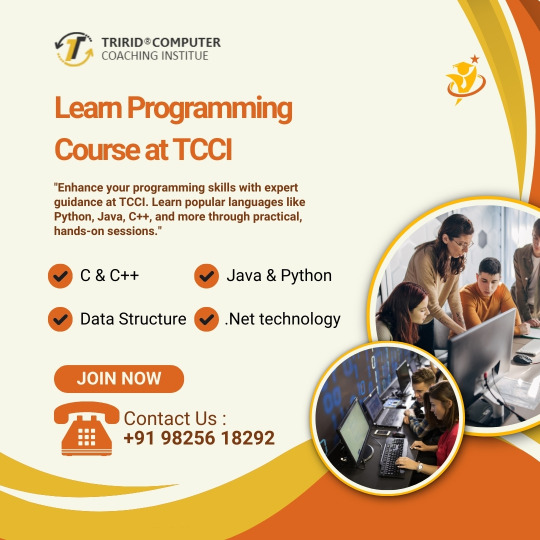 TRIRID® COMPUTER
COACHING INSTITUE

Learn Programming Course at TCCI

"Enhance your programming skills with expert guidance at TCCI. Learn popular languages like Python, Java, C++, and more through practical, hands-on sessions."

C & C++

Java & Python

Data Structure

.Net technology

JOIN NOW

Contact Us :
+91 98256 18292